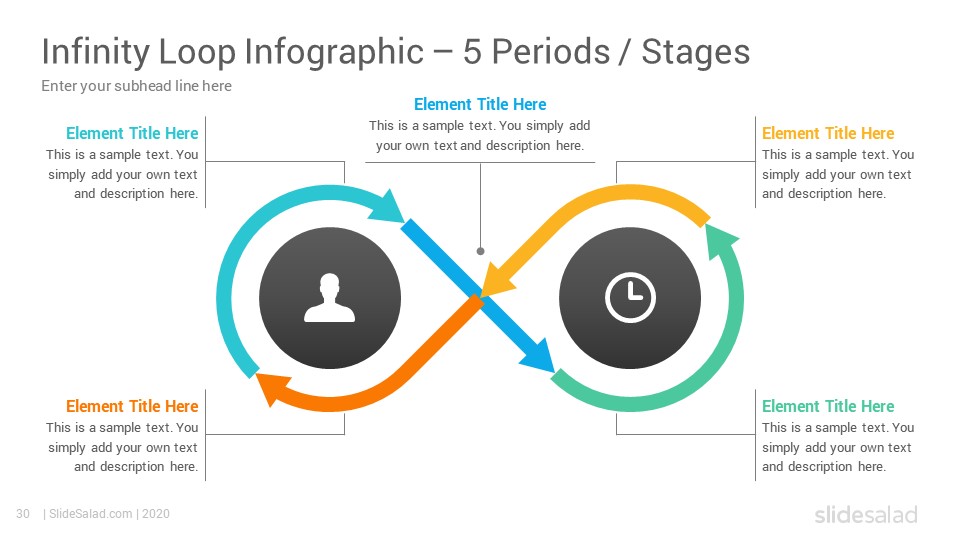 Infinity Loop Infographic – 5 Periods / Stages

Enter your subhead line here

Element Title Here
This is a sample text. You simply add your own text and description here.

Element Title Here
This is a sample text. You simply add your own text and description here.

Element Title Here
This is a sample text. You simply add your own text and description here.

Element Title Here
This is a sample text. You simply add your own text and description here.

Element Title Here
This is a sample text. You simply add your own text and description here.

30 | SlideSalad.com | 2020

slidesalad